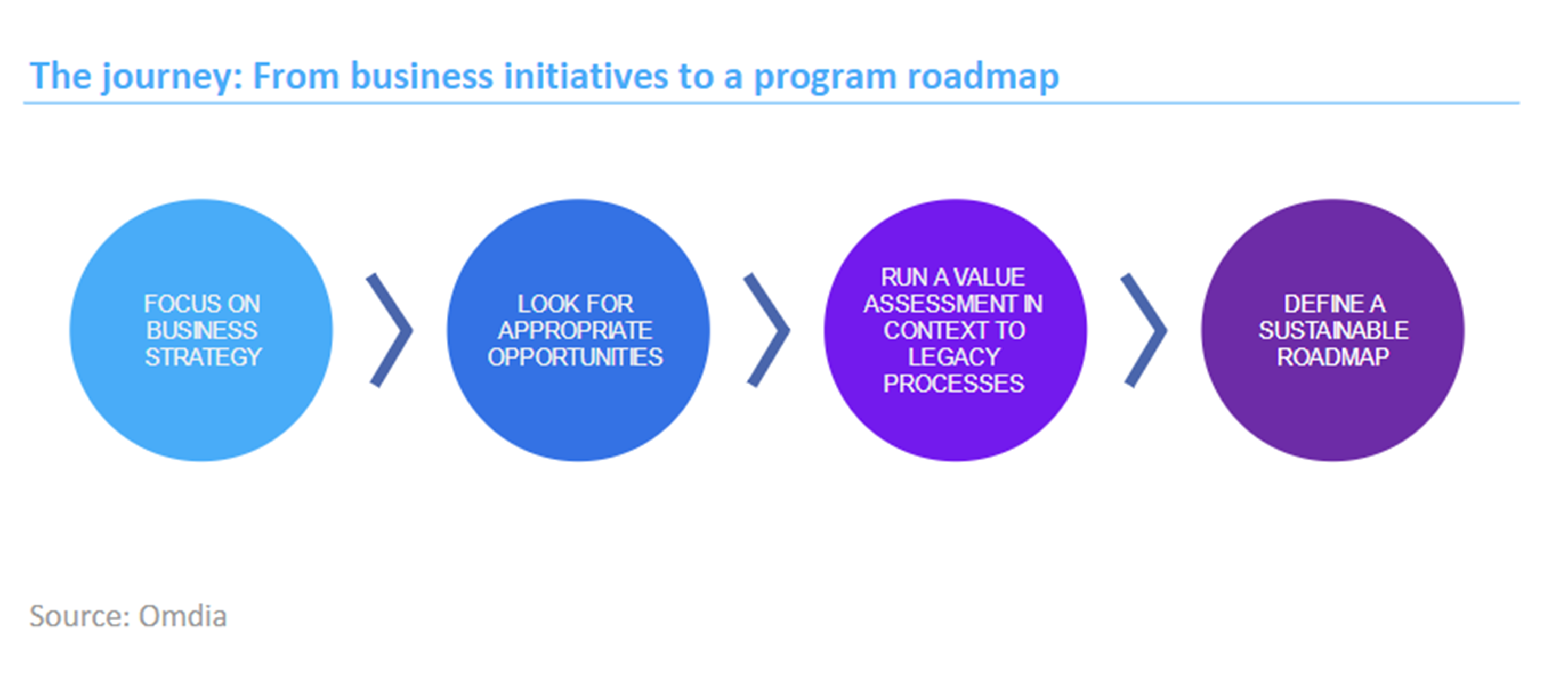 The journey: From business initiatives to a program roadmap

FOCUS ON BUSINESS STRATEGY

LOOK FOR APPROPRIATE OPPORTUNITIES

RUN A VALUE ASSESSMENT IN CONTEXT TO LEGACY PROCESSES

DEFINE A SUSTAINABLE ROADMAP

Source: Omdia